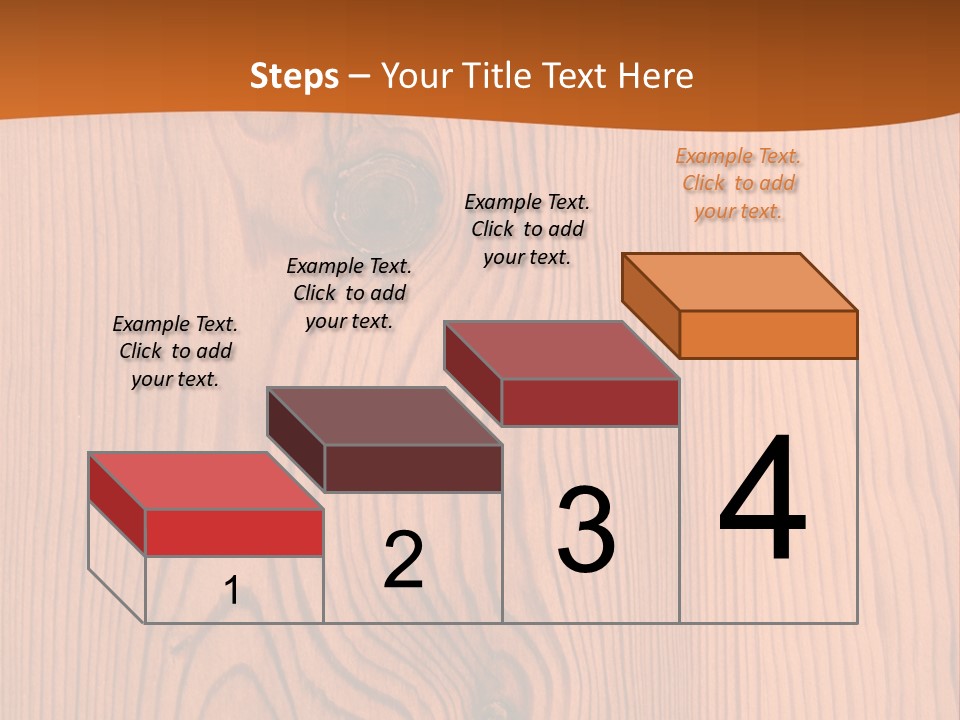 Steps – Your Title Text Here

Example Text. Click to add your text.

Example Text. Click to add your text.

Example Text. Click to add your text.

Example Text. Click to add your text.

1

2

3

4